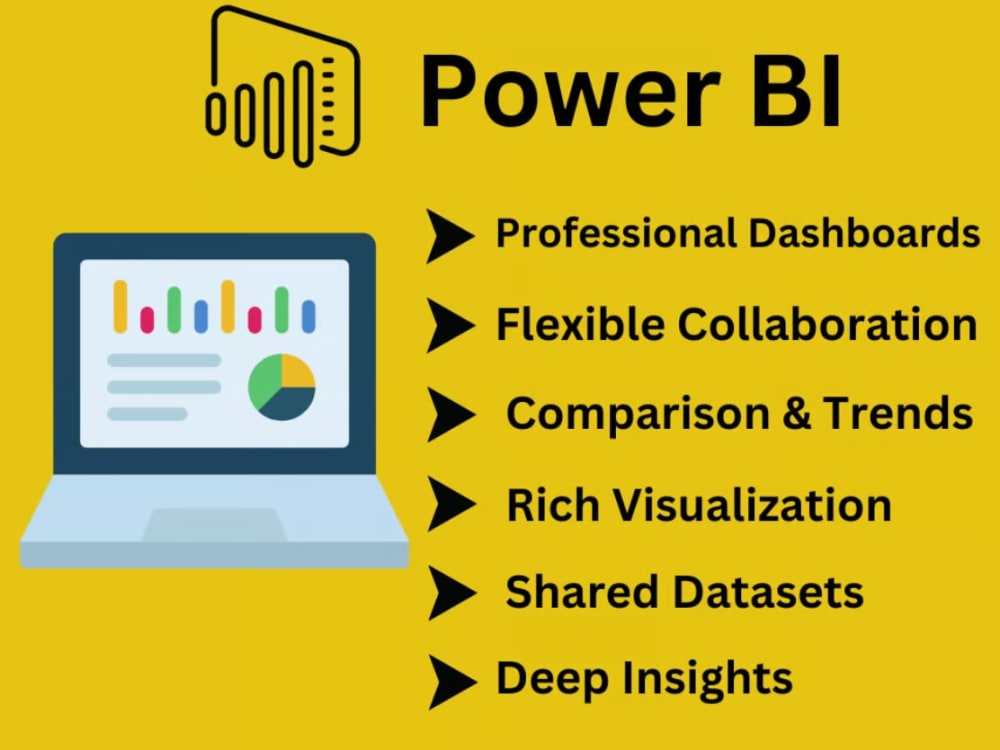 Power BI

Professional Dashboards
Flexible Collaboration
Comparison & Trends
Rich Visualization
Shared Datasets
Deep Insights